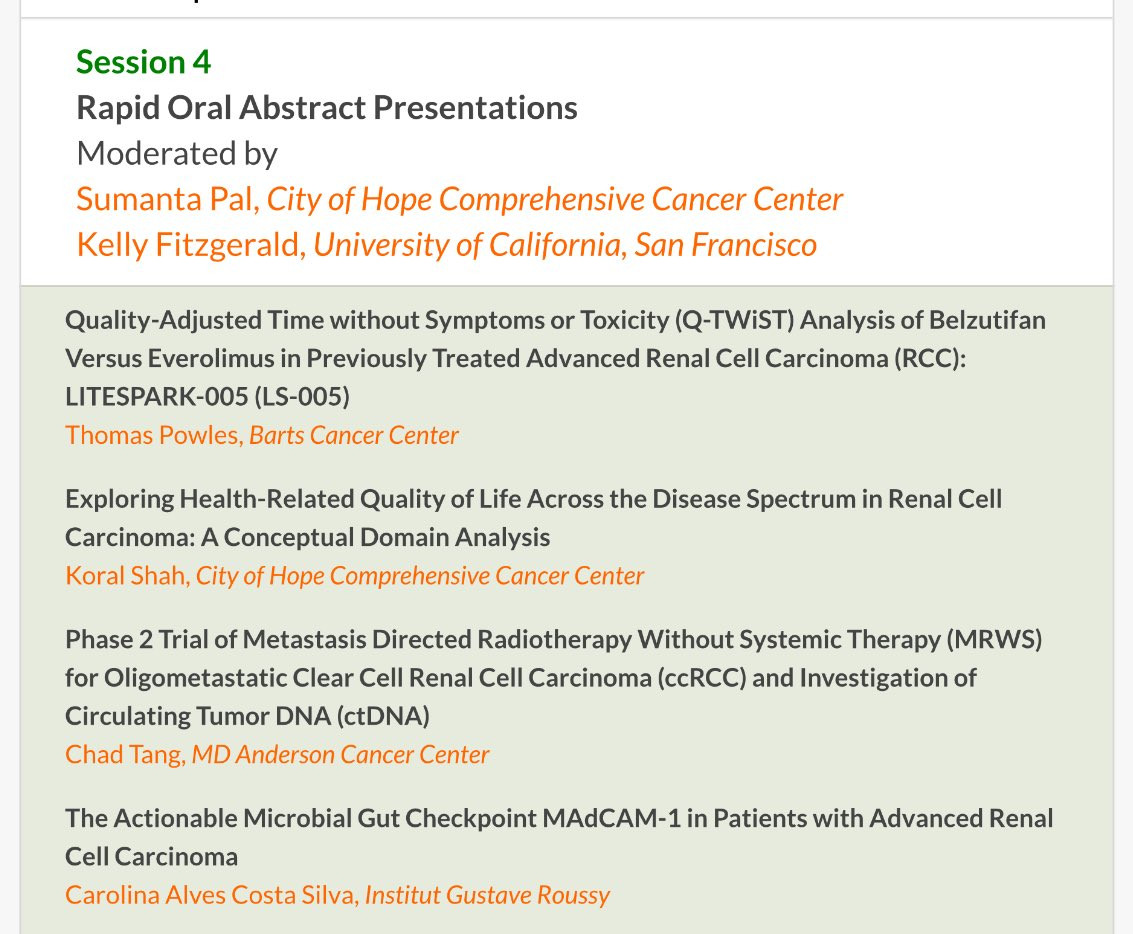 Session 4
Rapid Oral Abstract Presentations
Moderated by
Sumanta Pal, City of Hope Comprehensive Cancer Center
Kelly Fitzgerald, University of California, San Francisco

Quality-Adjusted Time without Symptoms or Toxicity (Q-TWiST) Analysis of Belzutifan Versus Everolimus in Previously Treated Advanced Renal Cell Carcinoma (RCC): LITESPARK-005 (LS-005)
Thomas Powles, Barts Cancer Center

Exploring Health-Related Quality of Life Across the Disease Spectrum in Renal Cell Carcinoma: A Conceptual Domain Analysis
Koral Shah, City of Hope Comprehensive Cancer Center

Phase 2 Trial of Metastasis Directed Radiotherapy Without Systemic Therapy (MRWS) for Oligometastatic Clear Cell Renal Cell Carcinoma (ccRCC) and Investigation of Circulating Tumor DNA (ctDNA)
Chad Tang, MD Anderson Cancer Center

The Actionable Microbial Gut Checkpoint MAdCAM-1 in Patients with Advanced Renal Cell Carcinoma
Carolina Alves Costa Silva, Institut Gustave Roussy